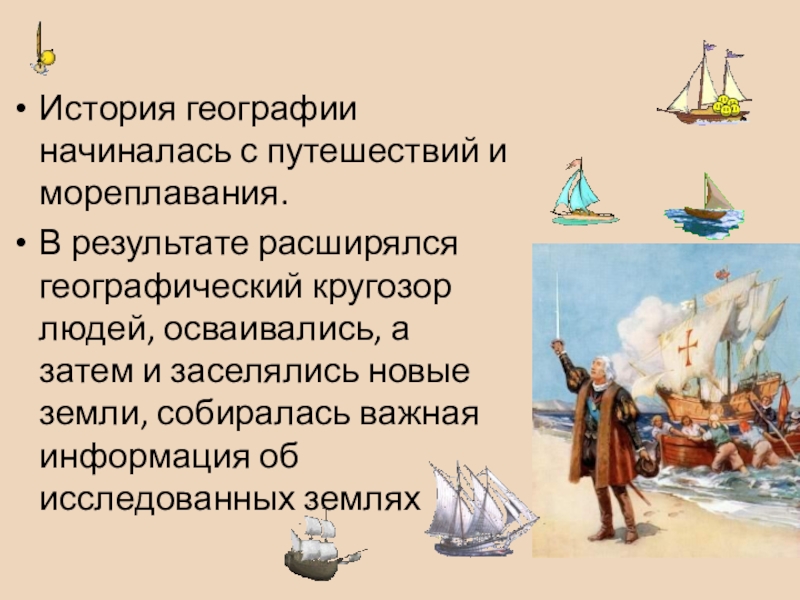 • История географии начиналась с путешествий и мореплавания.

• В результате расширялся географический кругозор людей, осваивались, а затем и заселялись новые земли, собиралась важная информация об исследованных землях